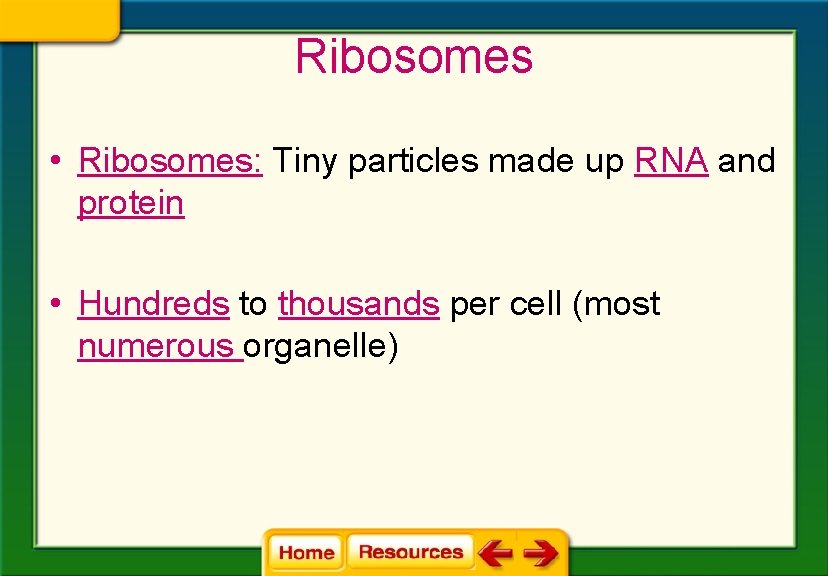 Ribosomes

• Ribosomes: Tiny particles made up RNA and protein

• Hundreds to thousands per cell (most numerous organelle)

Home Resources